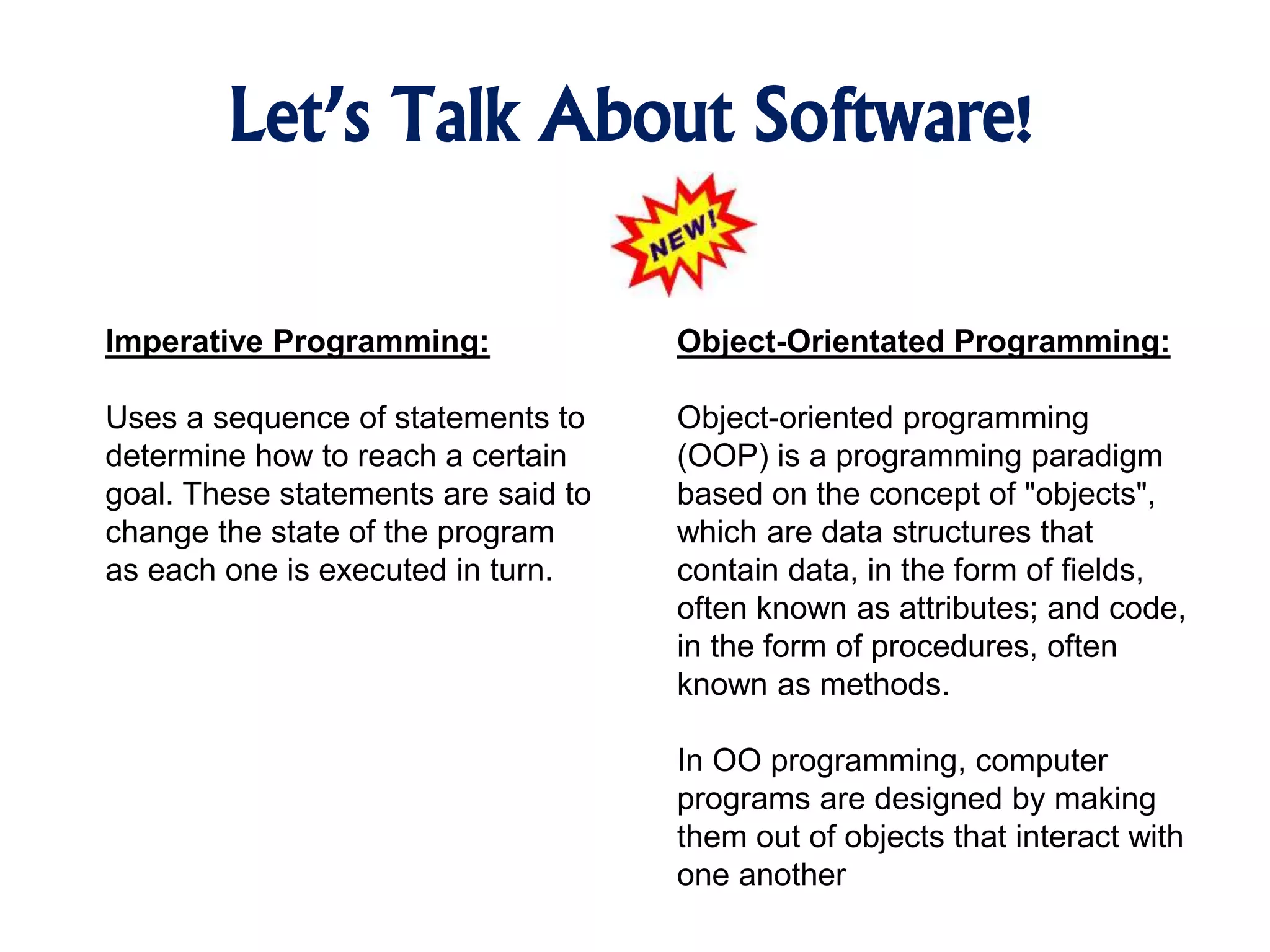 Let's Talk About Software!

NEW!

Imperative Programming:

Uses a sequence of statements to determine how to reach a certain goal. These statements are said to change the state of the program as each one is executed in turn.

Object-Orientated Programming:

Object-oriented programming (OOP) is a programming paradigm based on the concept of "objects", which are data structures that contain data, in the form of fields, often known as attributes; and code, in the form of procedures, often known as methods.

In OO programming, computer programs are designed by making them out of objects that interact with one another